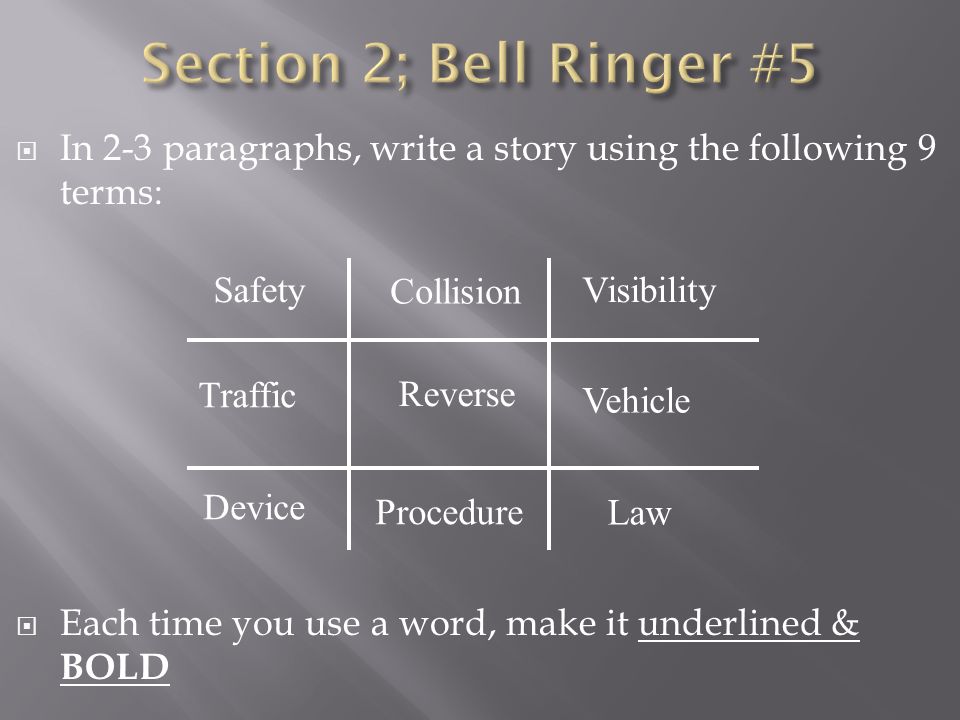 Section 2; Bell Ringer #5

In 2-3 paragraphs, write a story using the following 9 terms:

| Safety | Collision | Visibility |
|---|---|---|
| Traffic | Reverse | Vehicle |
| Device | Procedure | Law |

Each time you use a word, make it underlined & BOLD